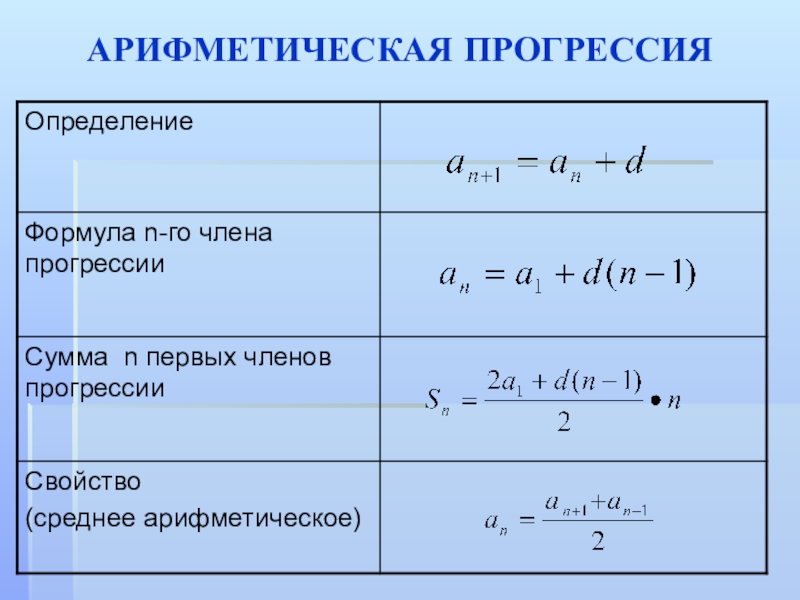 АРИФМЕТИЧЕСКАЯ ПРОГРЕССИЯ

| | |
|---|---|
| Определение | $a_{n+1} = a_n + d$ |
| Формула n-го члена прогрессии | $a_n = a_1 + d(n-1)$ |
| Сумма n первых членов прогрессии | $S_n = \frac{2a_1 + d(n-1)}{2} \bullet n$ |
| Свойство (среднее арифметическое) | $a_n = \frac{a_{n+1} + a_{n-1}}{2}$ |